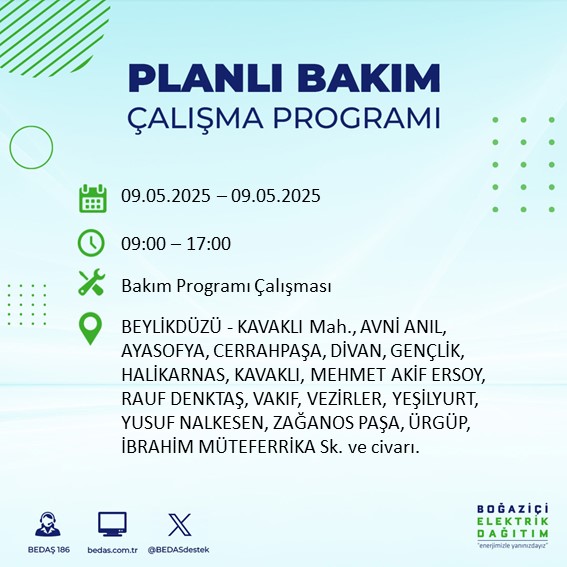 PLANLI BAKIM
ÇALIŞMA PROGRAMI

09.05.2025 – 09.05.2025

09:00 – 17:00

Bakım Programı Çalışması

BEYLİKDÜZÜ - KAVAKLI Mah., AVNİ ANIL, AYASOFYA, CERRAHPAŞA, DİVAN, GENÇLİK, HALİKARNAS, KAVAKLI, MEHMET AKİF ERSOY, RAUF DENKTAŞ, VAKIF, VEZİRLER, YEŞİLYURT, YUSUF NALKESEN, ZAĞANOS PAŞA, ÜRGÜP, İBRAHİM MÜTEFERRİKA Sk. ve civarı.

BEDAŞ 186
bedas.com.tr
@BEDASdestek

BOĞAZİÇİ
ELEKTRİK
DAĞITIM
"enerjimizle yanınızdayız"